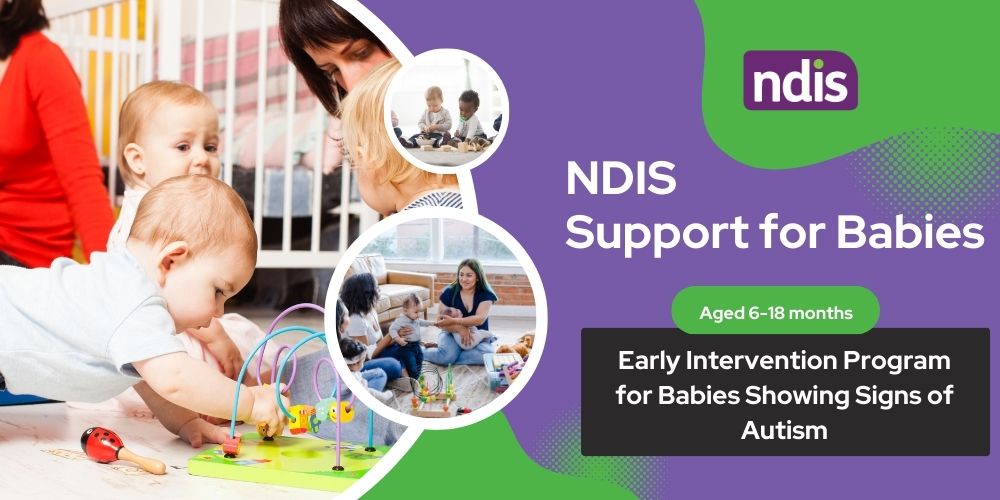 ndis

NDIS
Support for Babies

Aged 6-18 months

Early Intervention Program for Babies Showing Signs of Autism